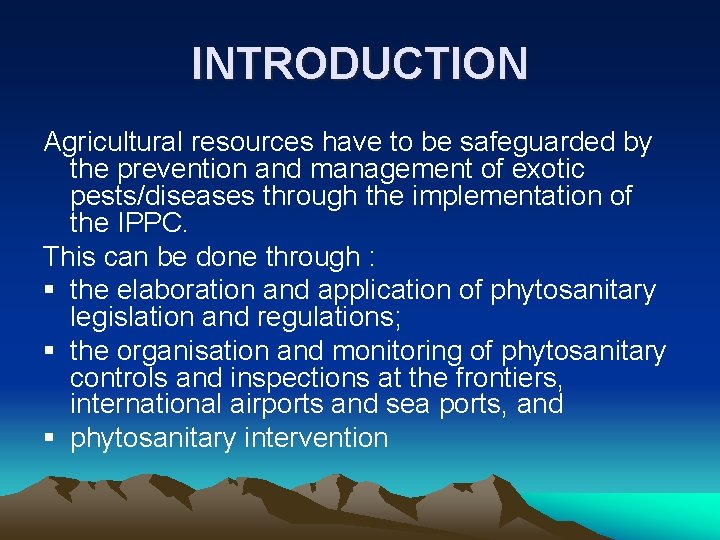 INTRODUCTION

Agricultural resources have to be safeguarded by the prevention and management of exotic pests/diseases through the implementation of the IPPC.

This can be done through :

▪ the elaboration and application of phytosanitary legislation and regulations;

▪ the organisation and monitoring of phytosanitary controls and inspections at the frontiers, international airports and sea ports, and

▪ phytosanitary intervention